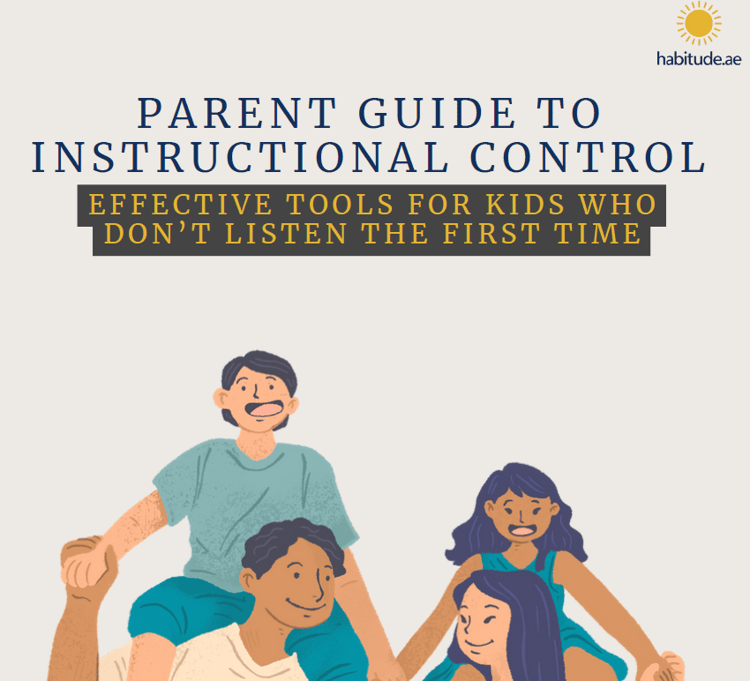 habitude.ae

PARENT GUIDE TO INSTRUCTIONAL CONTROL

EFFECTIVE TOOLS FOR KIDS WHO DON'T LISTEN THE FIRST TIME